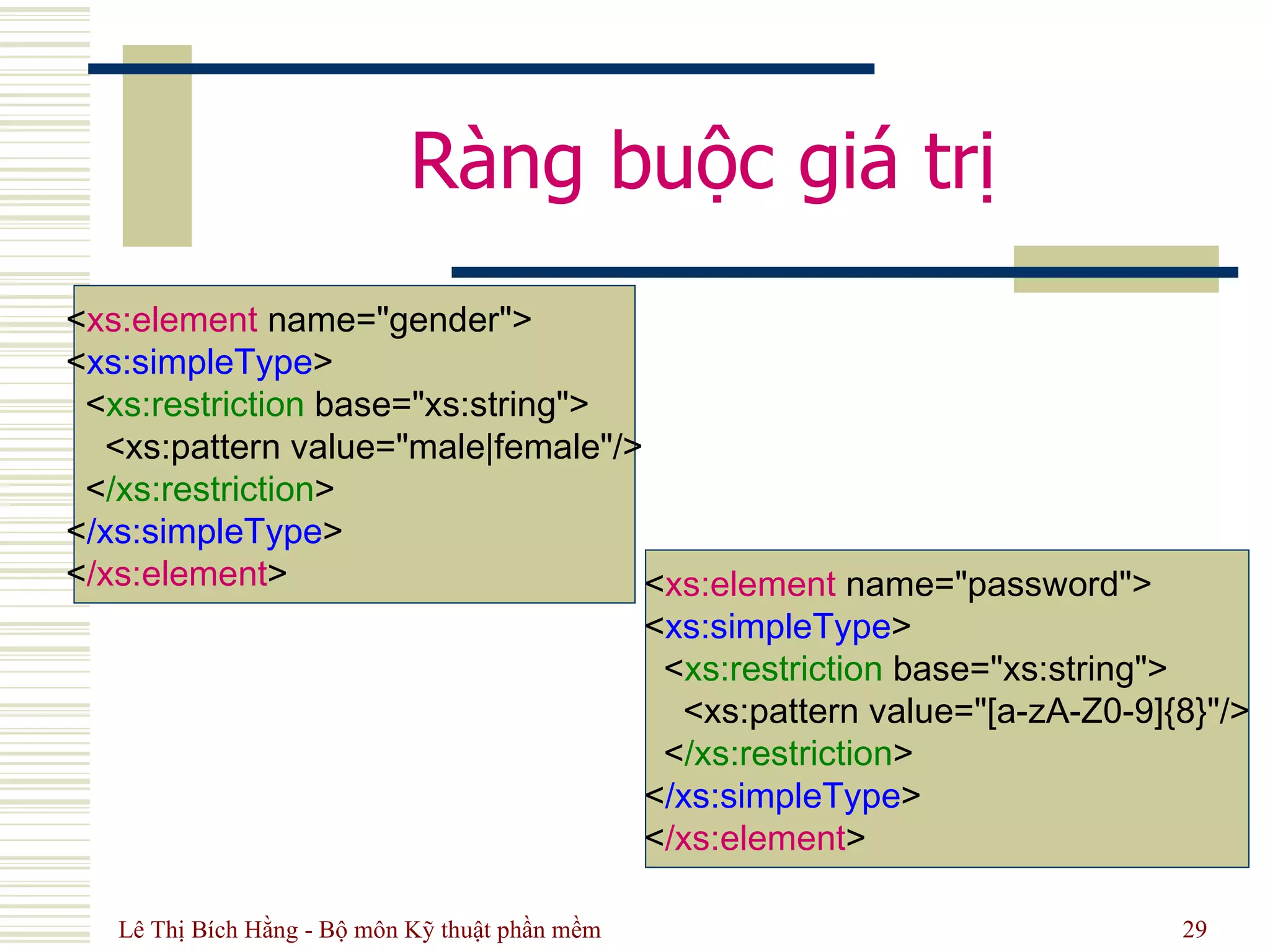 Ràng buộc giá trị

<xs:element name="gender">
<xs:simpleType>
<xs:restriction base="xs:string">
<xs:pattern value="male|female"/>
</xs:restriction>
</xs:simpleType>
</xs:element>

<xs:element name="password">
<xs:simpleType>
<xs:restriction base="xs:string">
<xs:pattern value="[a-zA-Z0-9]{8}"/>
</xs:restriction>
</xs:simpleType>
</xs:element>

Lê Thị Bích Hằng - Bộ môn Kỹ thuật phần mềm

29